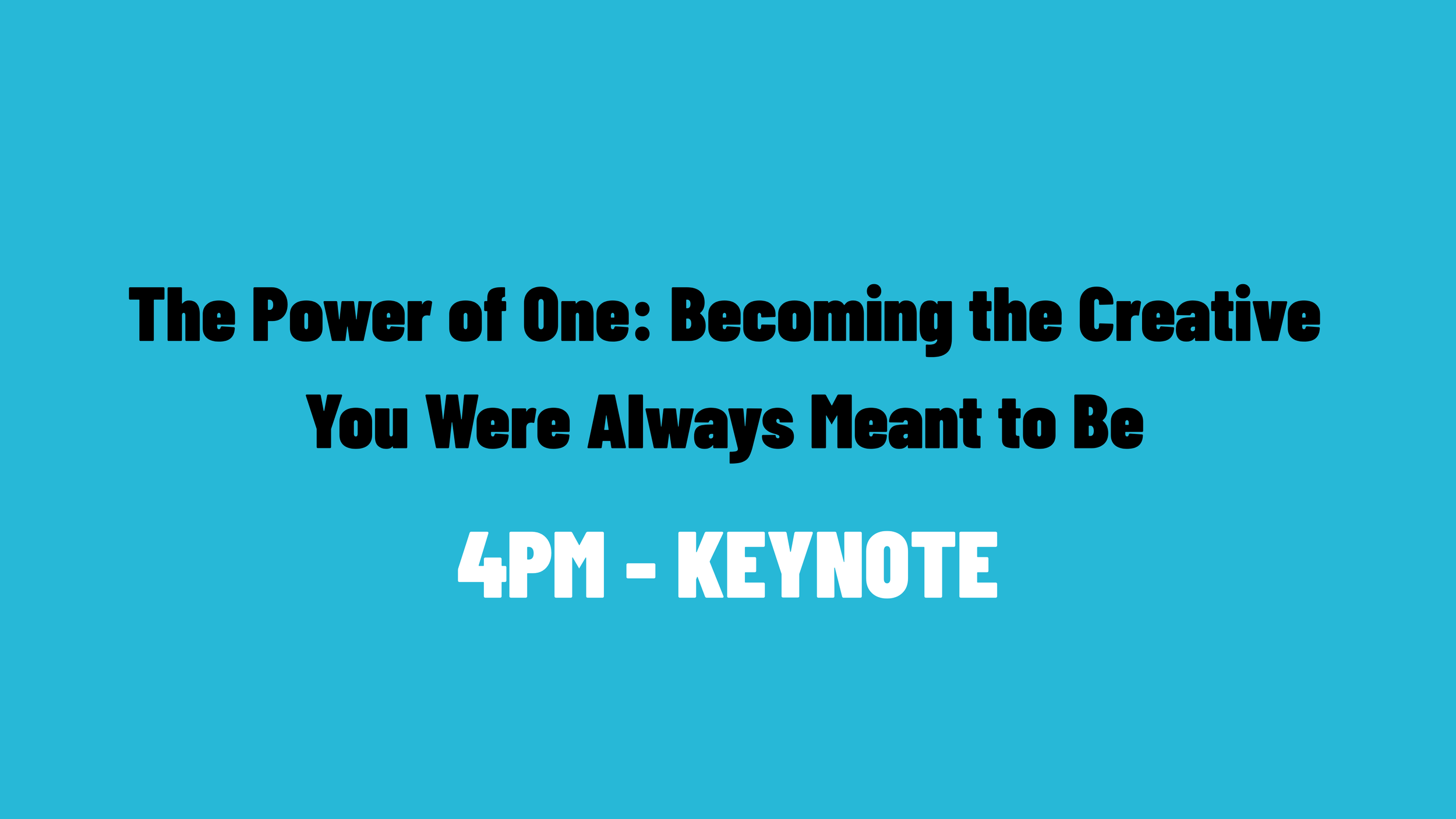 The Power of One: Becoming the Creative You Were Always Meant to Be

4PM - KEYNOTE